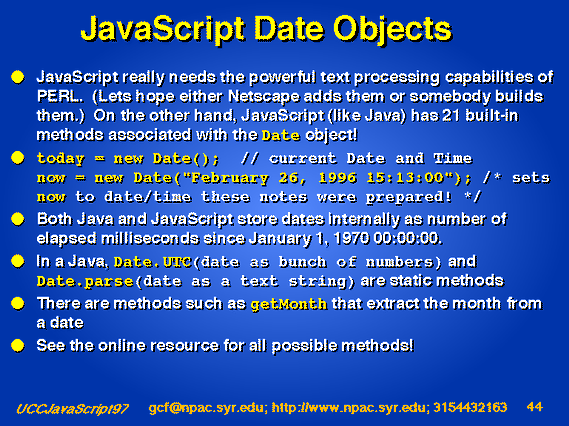 JavaScript Date Objects

JavaScript really needs the powerful text processing capabilities of PERL. (Lets hope either Netscape adds them or somebody builds them.) On the other hand, JavaScript (like Java) has 21 built-in methods associated with the Date object!

today = new Date(); // current Date and Time
now = new Date("February 26, 1996 15:13:00"); /* sets now to date/time these notes were prepared! */

Both Java and JavaScript store dates internally as number of elapsed milliseconds since January 1, 1970 00:00:00.

In a Java, Date.UTC(date as bunch of numbers) and Date.parse(date as a text string) are static methods

There are methods such as getMonth that extract the month from a date

See the online resource for all possible methods!

UCCJavaScript97 gcf@npac.syr.edu; http://www.npac.syr.edu; 3154432163 44